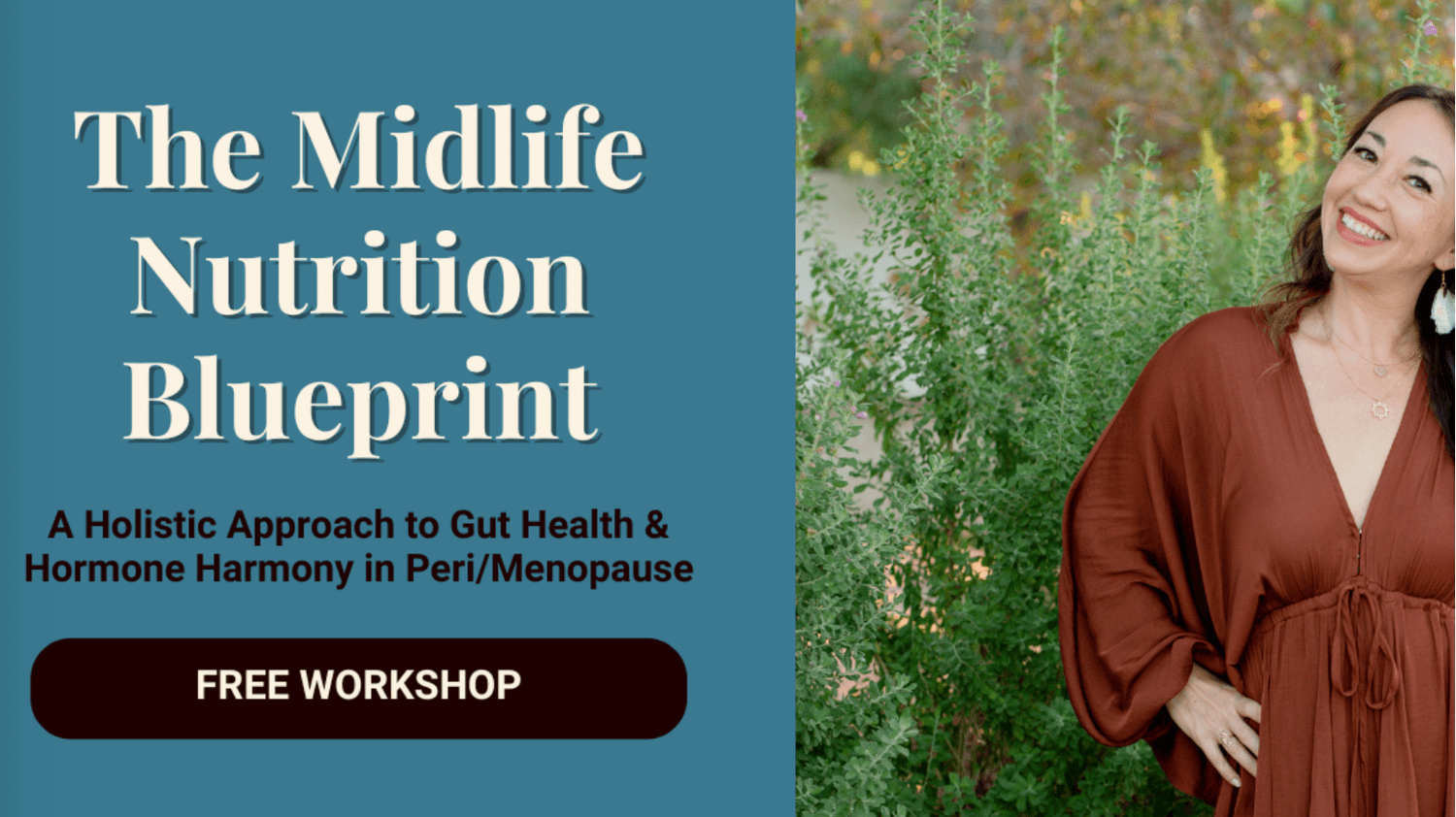 The Midlife Nutrition Blueprint

A Holistic Approach to Gut Health & Hormone Harmony in Peri/Menopause

FREE WORKSHOP